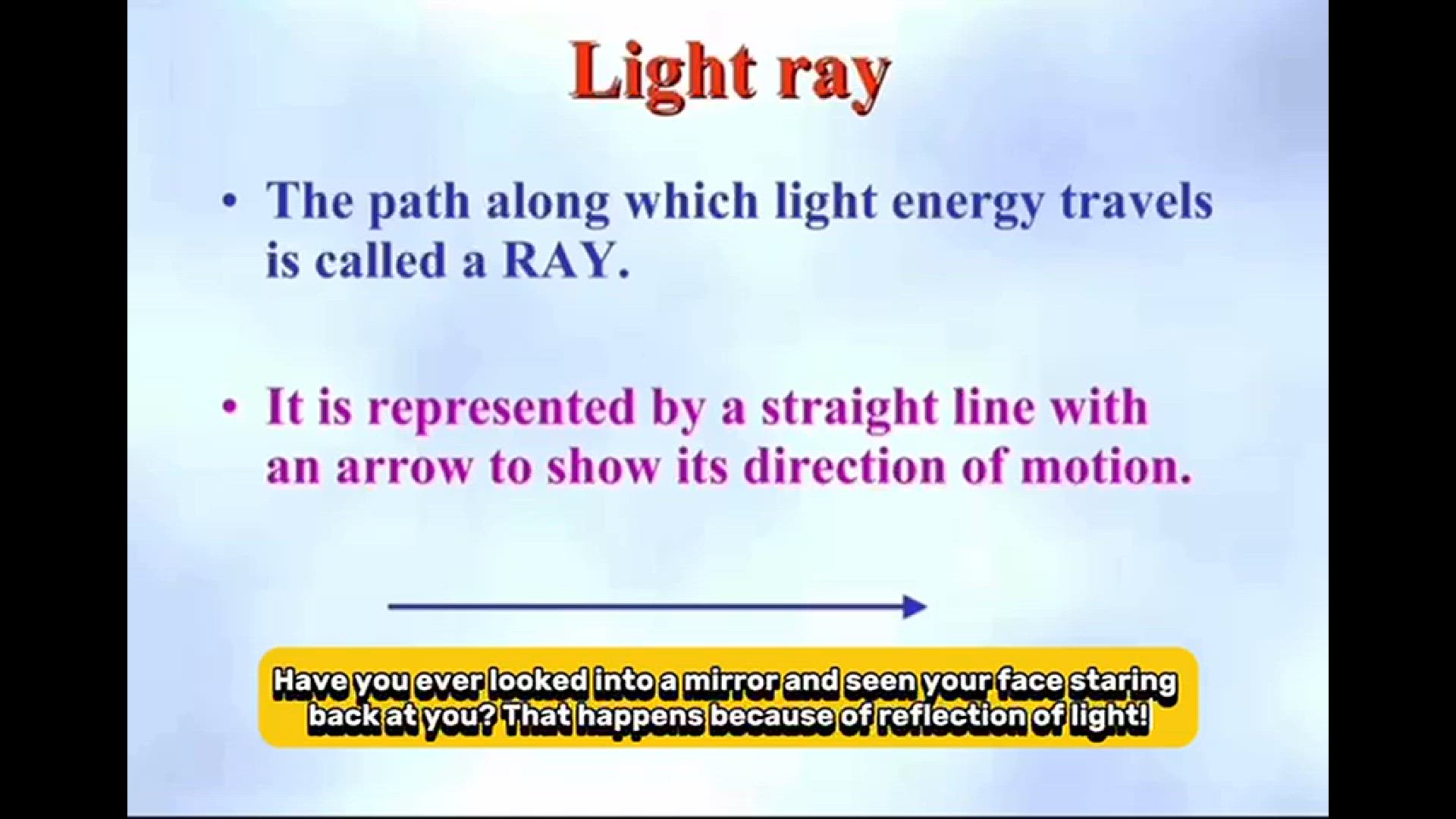 Light ray

• The path along which light energy travels is called a RAY.

• It is represented by a straight line with an arrow to show its direction of motion.

Have you ever looked into a mirror and seen your face staring back at you? That happens because of reflection of light!